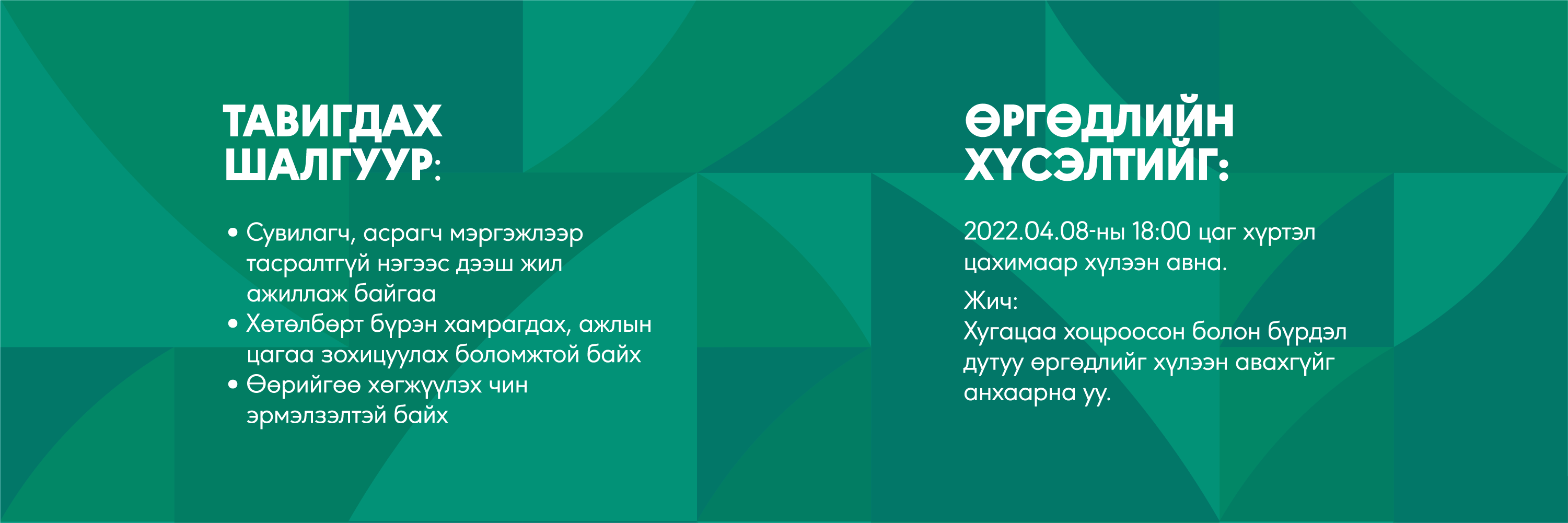 ТАВИГДАХ ШАЛГУУР:

• Сувилагч, асрагч мэргэжлээр тасралтгүй нэгээс дээш жил ажиллаж байгаа
• Хөтөлбөрт бүрэн хамрагдах, ажлын цагаа зохицуулах боломжтой байх
• Өөрийгөө хөгжүүлэх чин эрмэлзэлтэй байх

ӨРГӨДЛИЙН ХҮСЭЛТИЙГ:

2022.04.08-ны 18:00 цаг хүртэл цахимаар хүлээн авна.

Жич:
Хугацаа хоцроосон болон бүрдэл дутуу өргөдлийг хүлээн авахгүйг анхаарна уу.